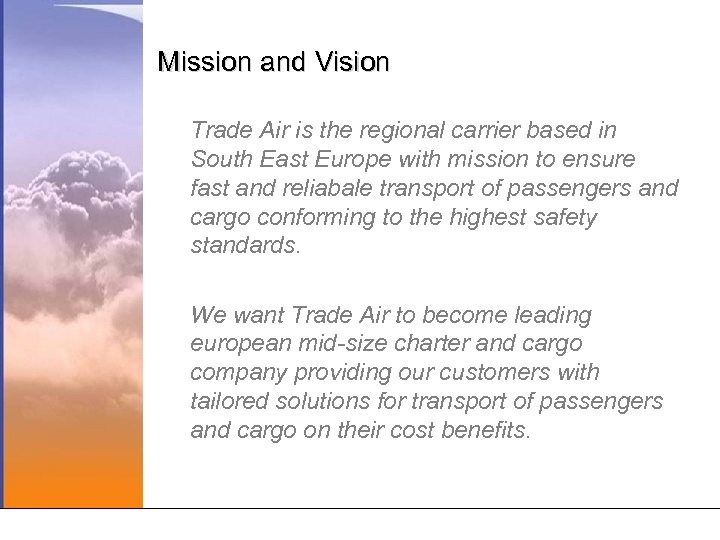 Mission and Vision

Trade Air is the regional carrier based in South East Europe with mission to ensure fast and reliabale transport of passengers and cargo conforming to the highest safety standards.

We want Trade Air to become leading european mid-size charter and cargo company providing our customers with tailored solutions for transport of passengers and cargo on their cost benefits.